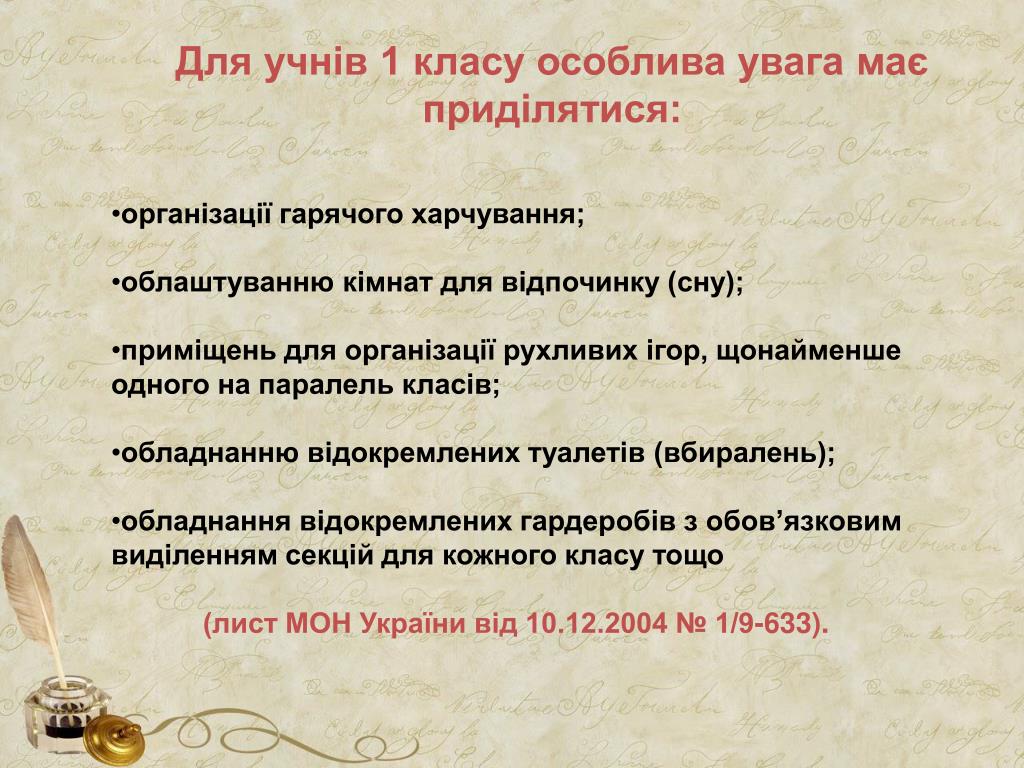 Для учнів 1 класу особлива увага має приділятися:

•організації гарячого харчування;

•облаштуванню кімнат для відпочинку (сну);

•приміщень для організації рухливих ігор, щонайменше одного на паралель класів;

•обладнанню відокремлених туалетів (вбиралень);

•обладнання відокремлених гардеробів з обов’язковим виділенням секцій для кожного класу тощо

(лист МОН України від 10.12.2004 № 1/9-633).